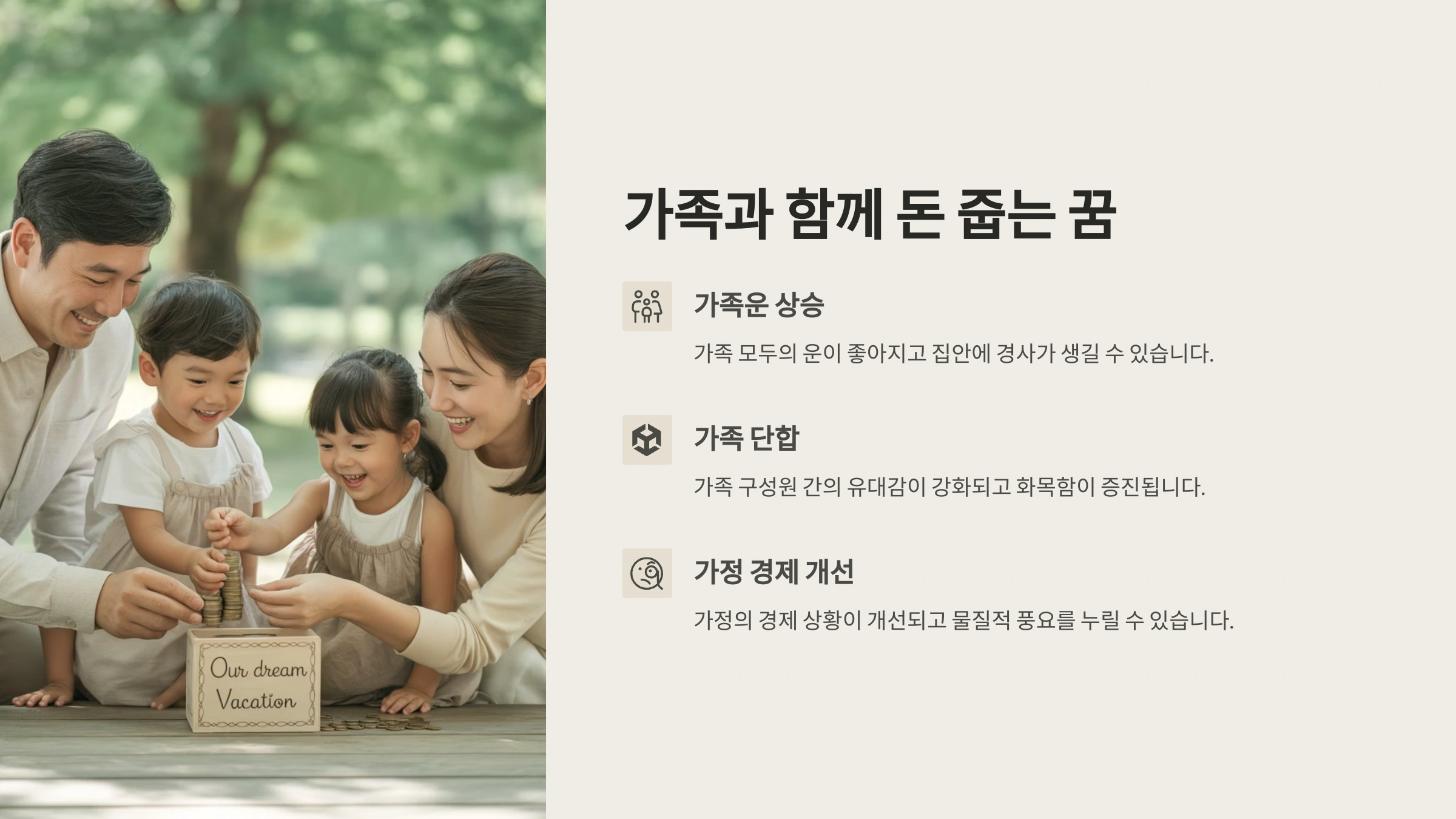 Our dream Vacation

가족과 함께 돈 줍는 꿈

가족운 상승

가족 모두의 운이 좋아지고 집안에 경사가 생길 수 있습니다.

가족 단합

가족 구성원 간의 유대감이 강화되고 화목함이 증진됩니다.

가정 경제 개선

가정의 경제 상황이 개선되고 물질적 풍요를 누릴 수 있습니다.